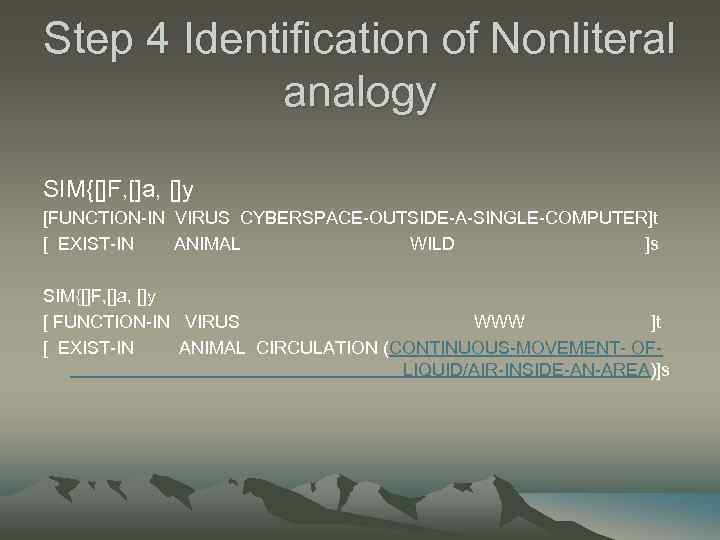 Step 4 Identification of Nonliteral analogy

SIM{[]F,[]a, []y
[FUNCTION-IN VIRUS CYBERSPACE-OUTSIDE-A-SINGLE-COMPUTER]t
[ EXIST-IN ANIMAL WILD ]s

SIM{[]F,[]a, []y
[ FUNCTION-IN VIRUS WWW ]t
[ EXIST-IN ANIMAL CIRCULATION (CONTINUOUS-MOVEMENT- OF-LIQUID/AIR-INSIDE-AN-AREA)]s